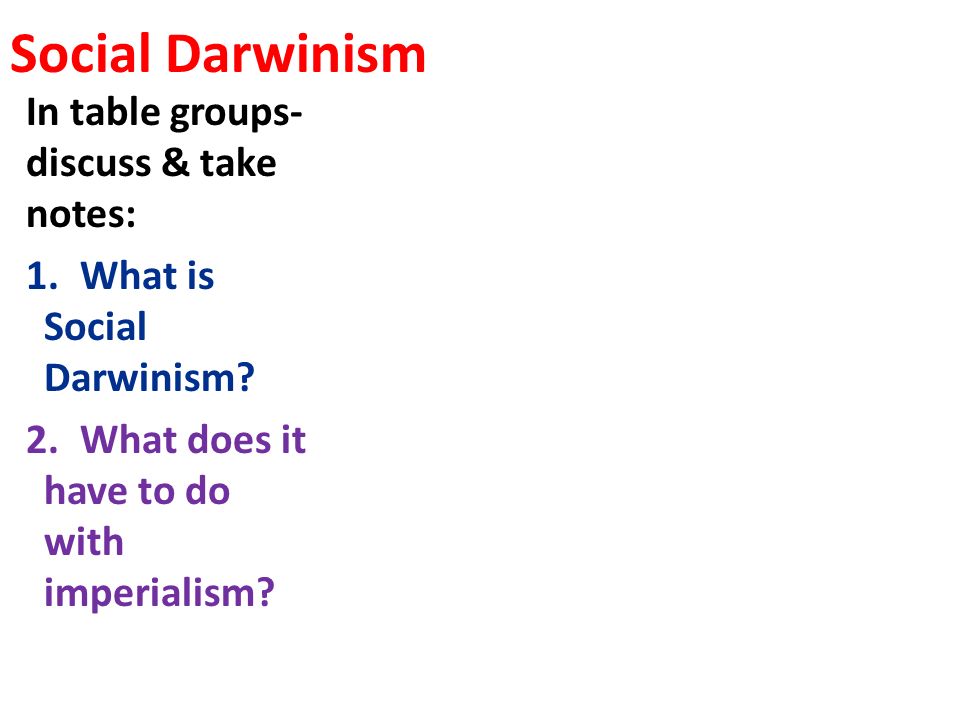 Social Darwinism

In table groups- discuss & take notes:

1. What is Social Darwinism?

2. What does it have to do with imperialism?